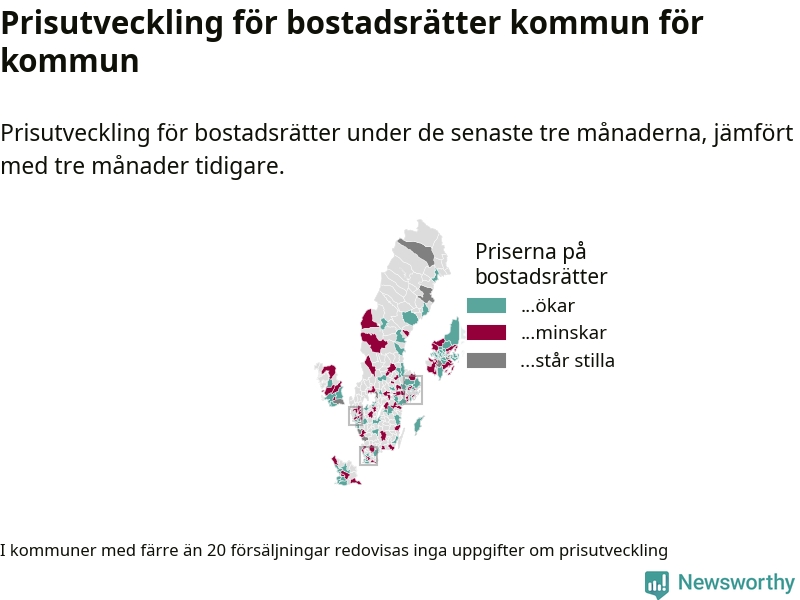 Prisutveckling för bostadsrätter kommun för kommun

Prisutveckling för bostadsrätter under de senaste tre månaderna, jämfört med tre månader tidigare.

Priserna på bostadsrätter
...ökar
...minskar
...står stilla

I kommuner med färre än 20 försäljningar redovisas inga uppgifter om prisutveckling

Newsworthy